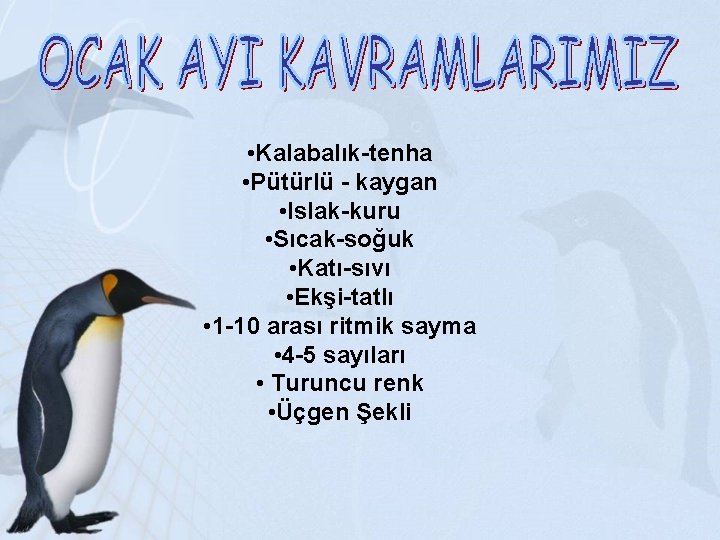 OCAK AYI KAVRAMLARIMIZ

•Kalabalık-tenha
•Pütürlü - kaygan
•Islak-kuru
•Sıcak-soğuk
•Katı-sıvı
•Ekşi-tatlı
•1-10 arası ritmik sayma
•4-5 sayıları
• Turuncu renk
•Üçgen Şekli